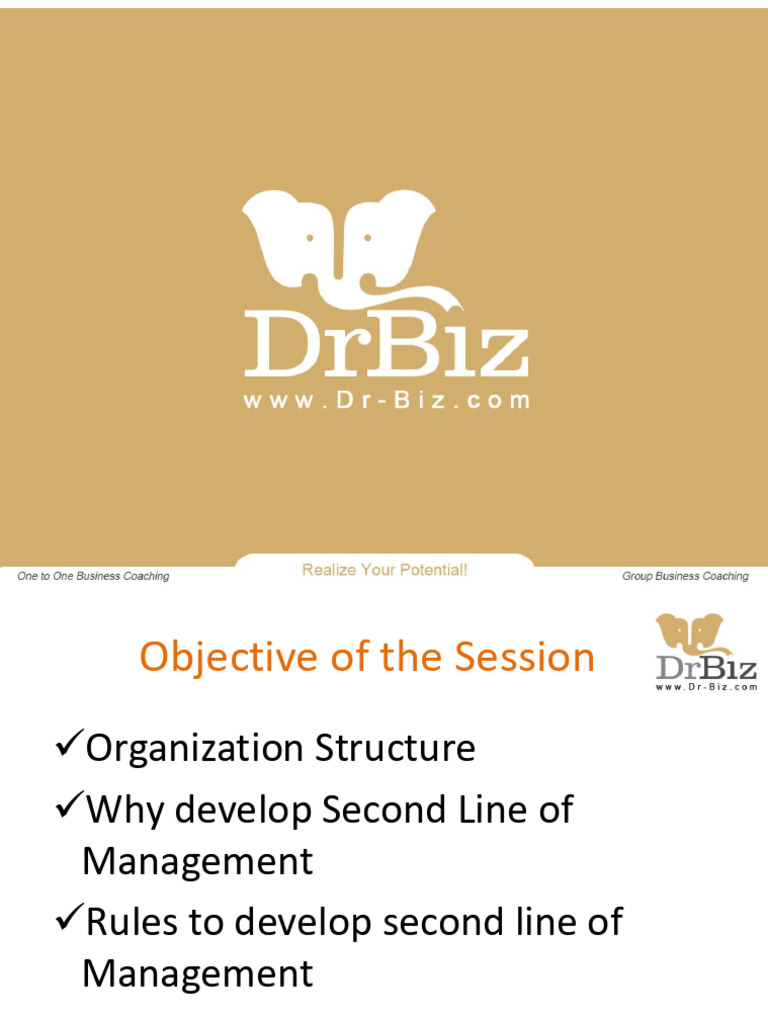 DrBiz
www.Dr-Biz.com

One to One Business Coaching
Realize Your Potential!
Group Business Coaching

Objective of the Session

DrBiz
www.Dr-Biz.com

✓Organization Structure
✓Why develop Second Line of Management
✓Rules to develop second line of Management